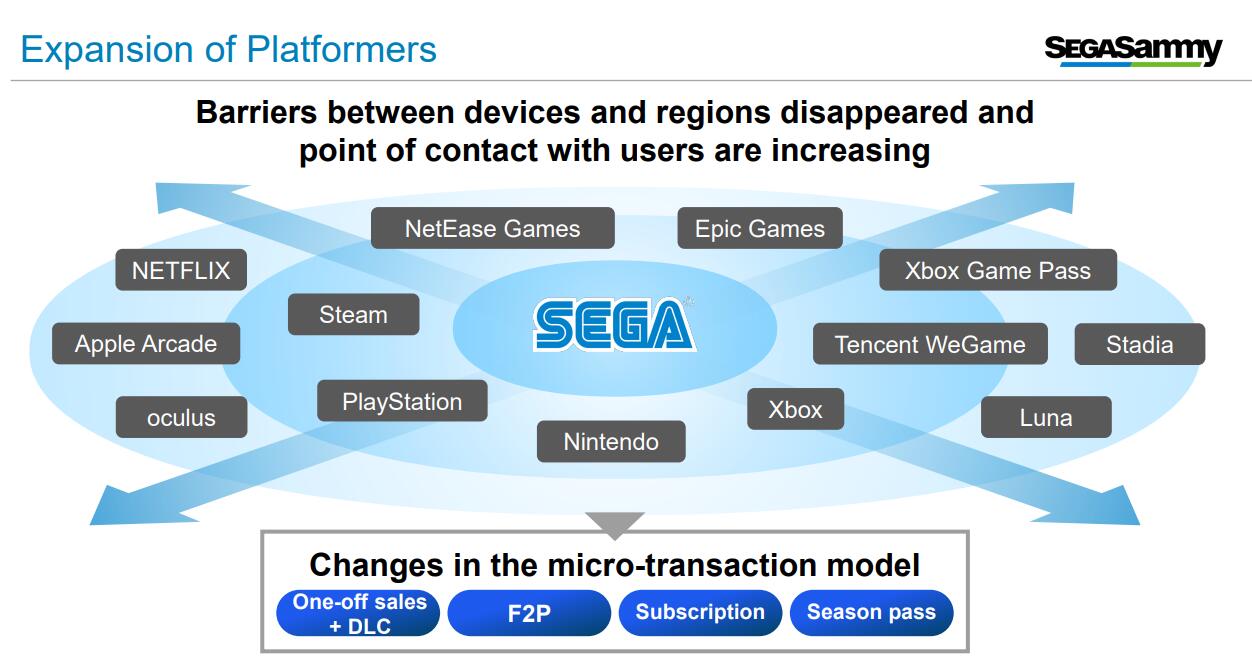 Expansion of Platformers

SEGASammy

Barriers between devices and regions disappeared and point of contact with users are increasing

NetEase Games

Epic Games

NETFLIX

Xbox Game Pass

Steam

SEGA

Apple Arcade

Tencent WeGame

Stadia

oculus

PlayStation

Xbox

Luna

Nintendo

Changes in the micro-transaction model

One-off sales + DLC

F2P

Subscription

Season pass